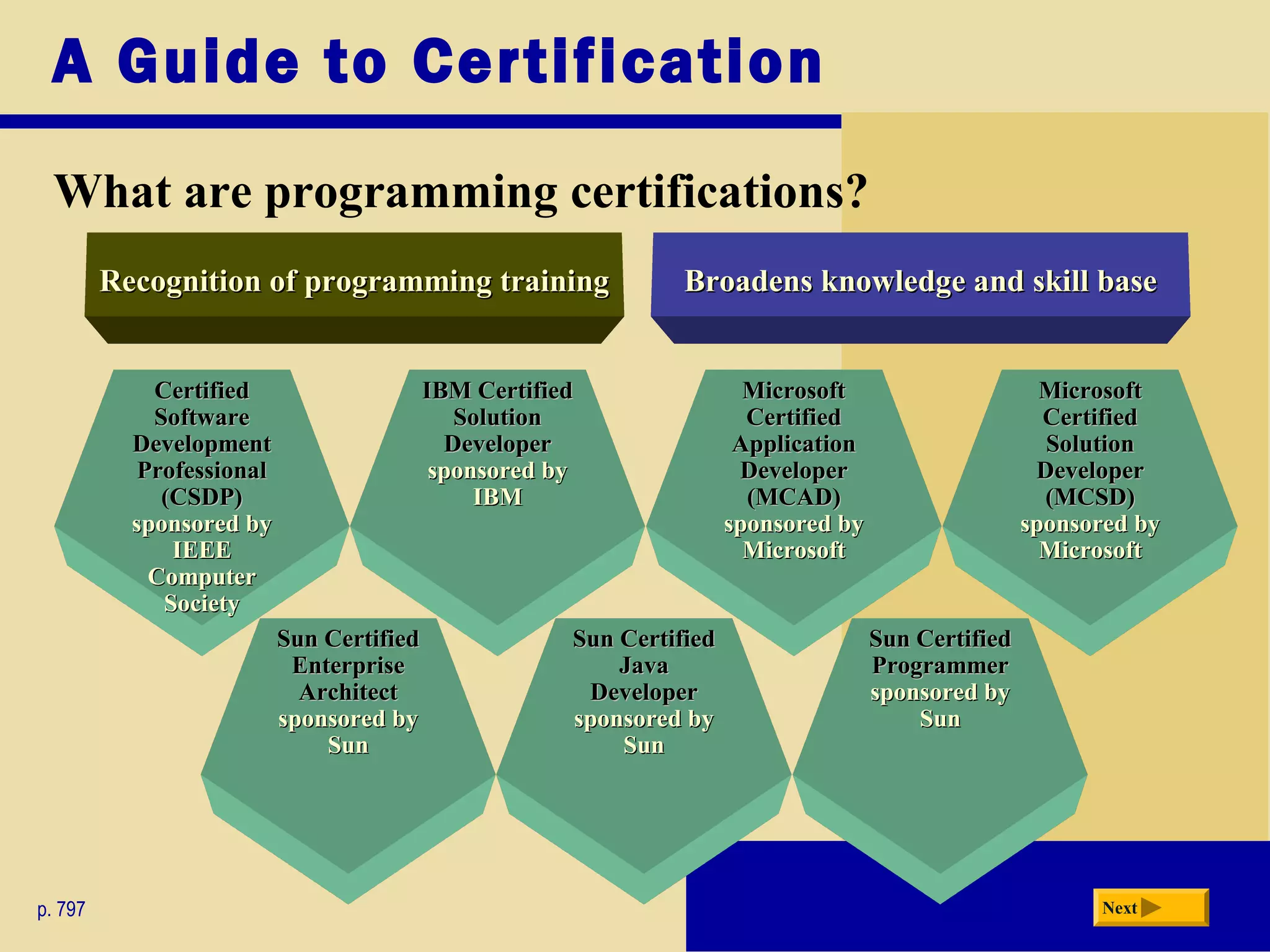 A Guide to Certification

What are programming certifications?

Recognition of programming training

Broadens knowledge and skill base

Certified Software Development Professional (CSDP) sponsored by IEEE Computer Society

IBM Certified Solution Developer sponsored by IBM

Microsoft Certified Application Developer (MCAD) sponsored by Microsoft

Microsoft Certified Solution Developer (MCSD) sponsored by Microsoft

Sun Certified Enterprise Architect sponsored by Sun

Sun Certified Java Developer sponsored by Sun

Sun Certified Programmer sponsored by Sun

p. 797

Next